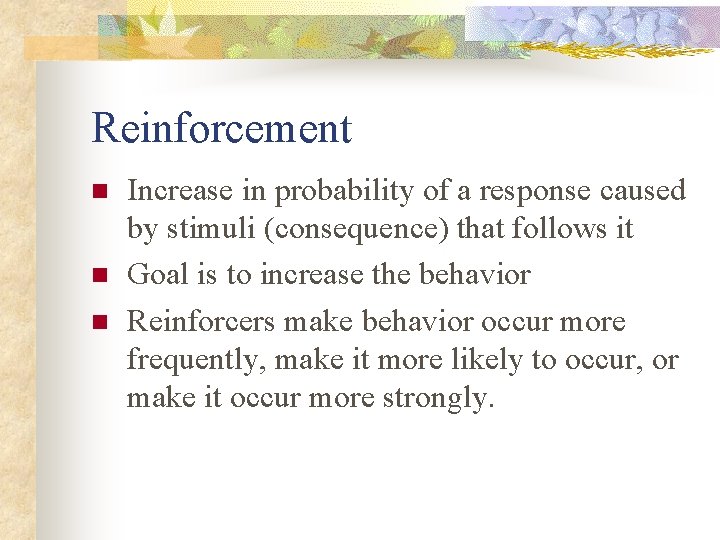 Reinforcement

- Increase in probability of a response caused by stimuli (consequence) that follows it
- Goal is to increase the behavior
- Reinforcers make behavior occur more frequently, make it more likely to occur, or make it occur more strongly.